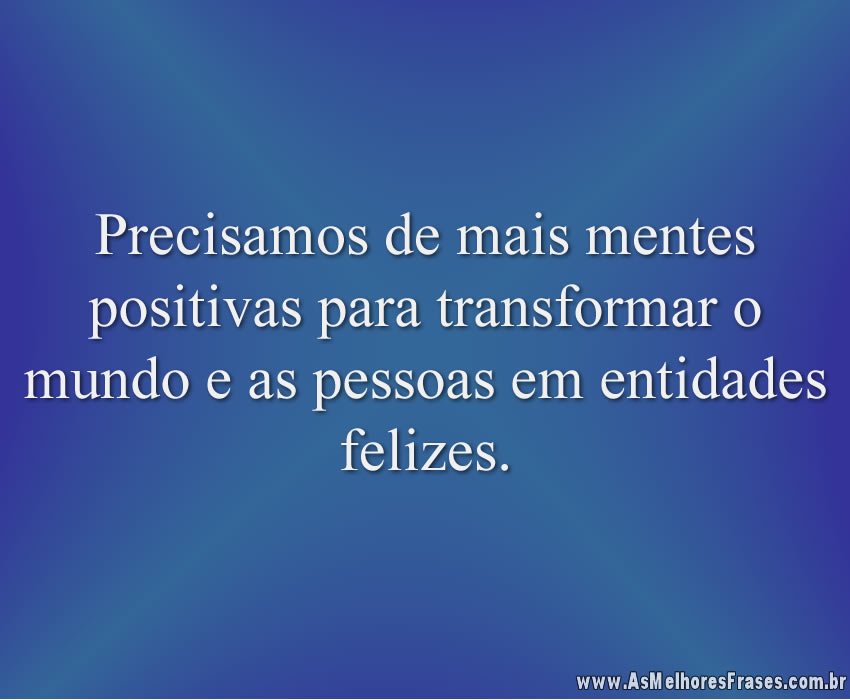 Precisamos de mais mentes positivas para transformar o mundo e as pessoas em entidades felizes.

www.AsMelhoresFrases.com.br